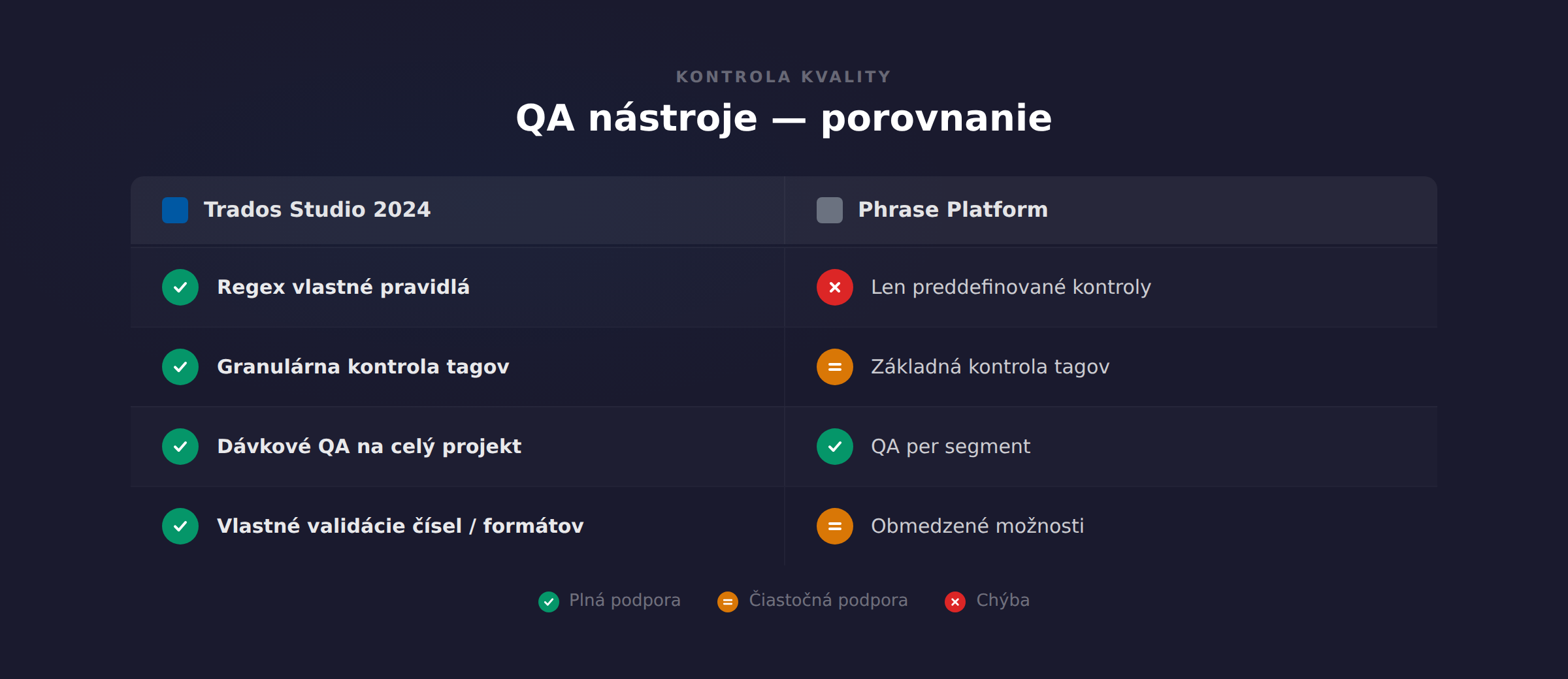 KONTROLA KVALITY

QA nástroje — porovnanie

| Trados Studio 2024 | Phrase Platform |
|---|---|
| Regex vlastné pravidlá | Len preddefinované kontroly |
| Granulárna kontrola tagov | Základná kontrola tagov |
| Dávkové QA na celý projekt | QA per segment |
| Vlastné validácie čísel / formátov | Obmedzené možnosti |

Plná podpora Čiastočná podpora Chýba